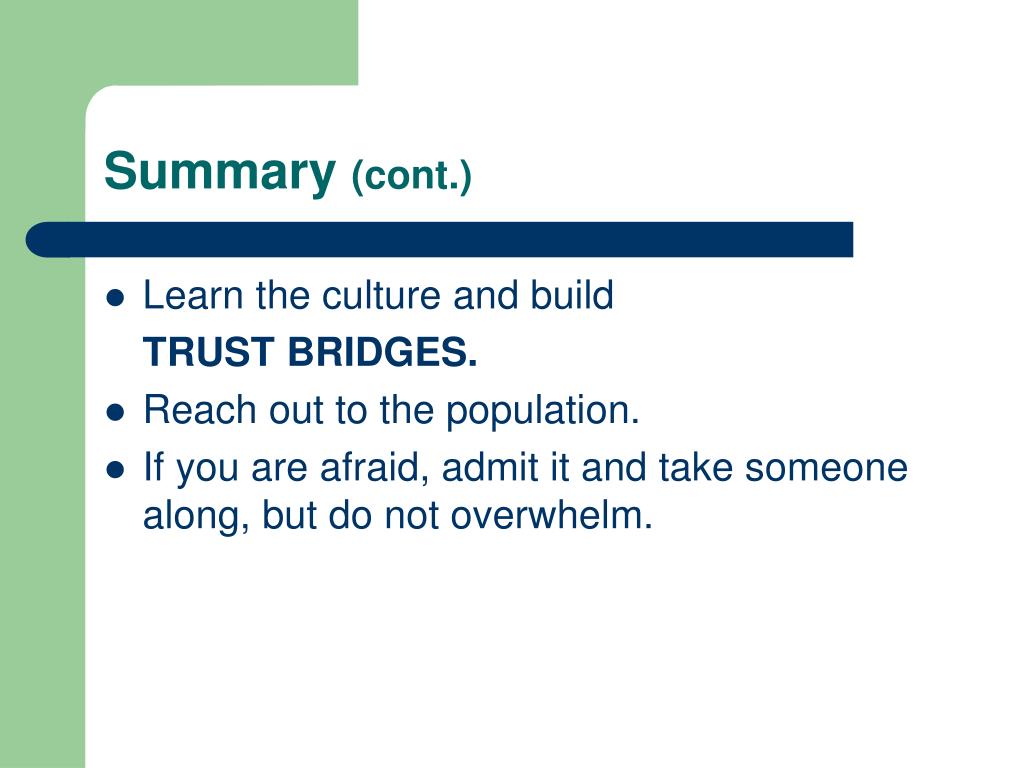 Summary (cont.)

- Learn the culture and build
  TRUST BRIDGES.
- Reach out to the population.
- If you are afraid, admit it and take someone along, but do not overwhelm.